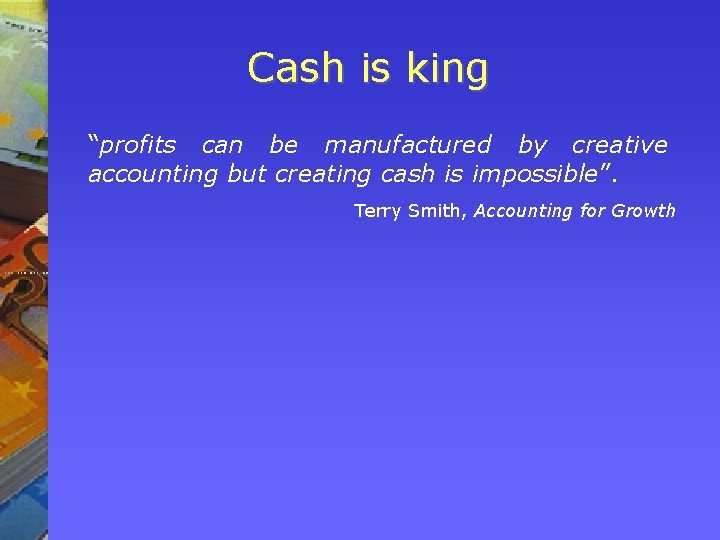 Cash is king

“profits can be manufactured by creative accounting but creating cash is impossible”.

Terry Smith, Accounting for Growth